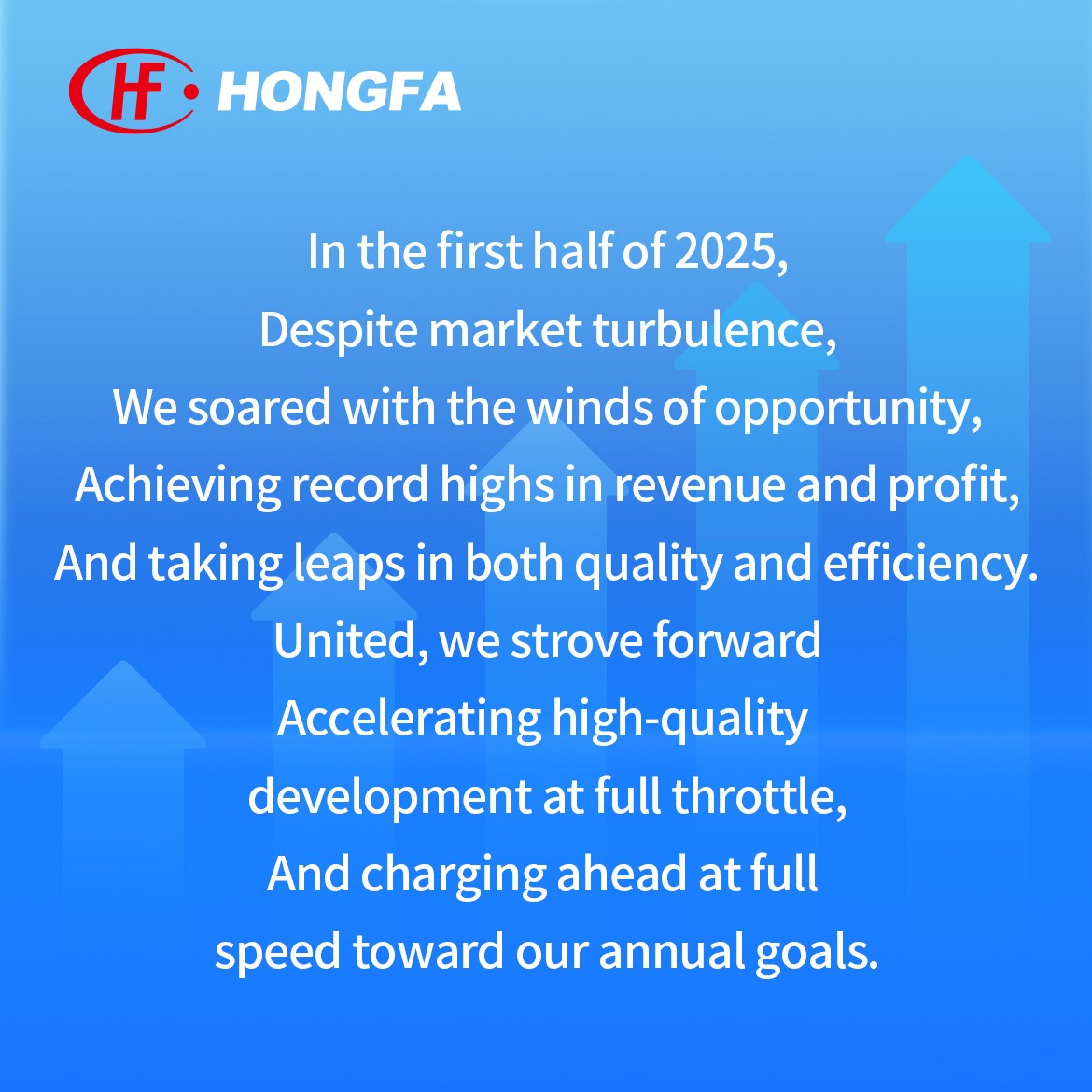 HF HONGFA

In the first half of 2025,
Despite market turbulence,
We soared with the winds of opportunity,
Achieving record highs in revenue and profit,
And taking leaps in both quality and efficiency.
United, we strove forward
Accelerating high-quality
development at full throttle,
And charging ahead at full
speed toward our annual goals.